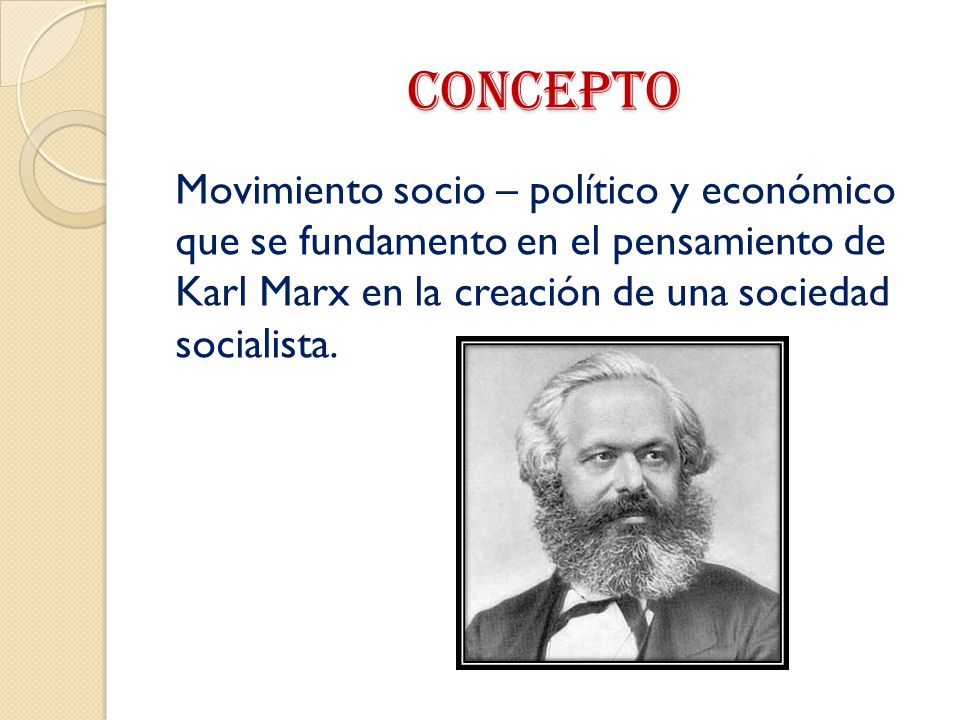 CONCEPTO

Movimiento socio – político y económico que se fundamento en el pensamiento de Karl Marx en la creación de una sociedad socialista.